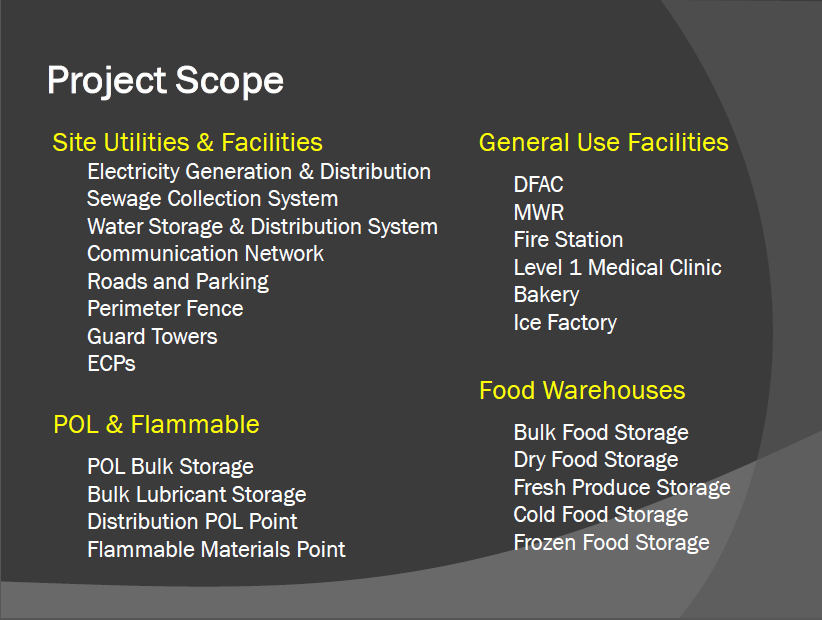 Project Scope

Site Utilities & Facilities
Electricity Generation & Distribution
Sewage Collection System
Water Storage & Distribution System
Communication Network
Roads and Parking
Perimeter Fence
Guard Towers
ECPs

POL & Flammable
POL Bulk Storage
Bulk Lubricant Storage
Distribution POL Point
Flammable Materials Point

General Use Facilities
DFAC
MWR
Fire Station
Level 1 Medical Clinic
Bakery
Ice Factory

Food Warehouses
Bulk Food Storage
Dry Food Storage
Fresh Produce Storage
Cold Food Storage
Frozen Food Storage